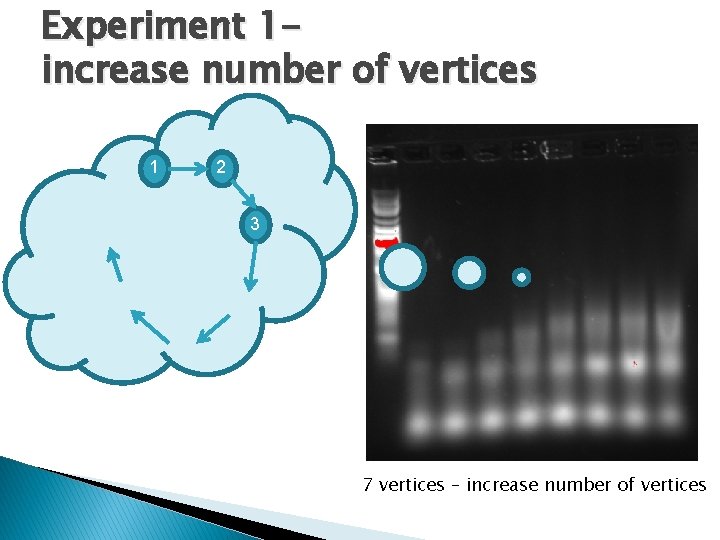 Experiment 1–
increase number of vertices

1
2
3

7 vertices – increase number of vertices